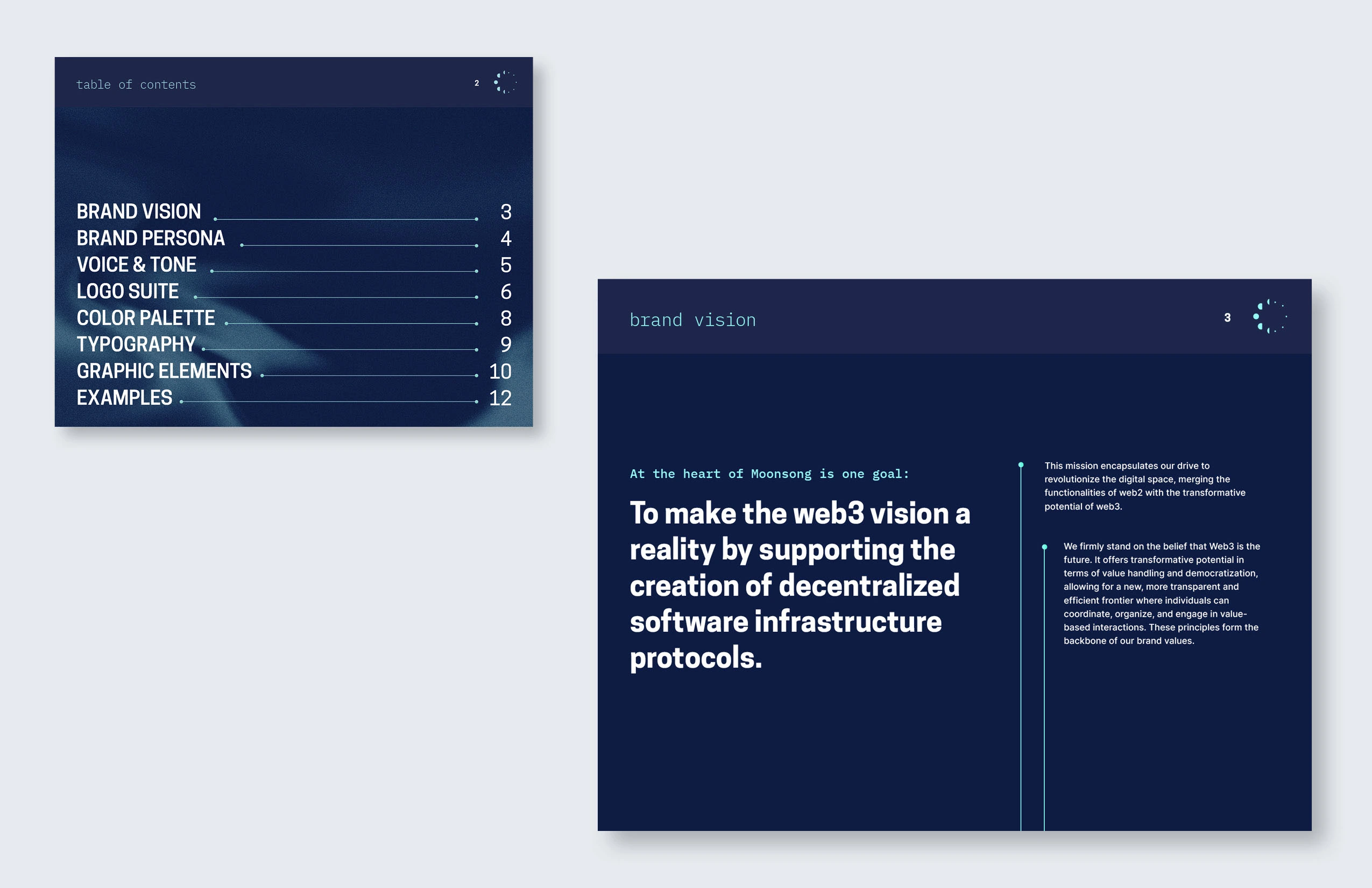 table of contents

2

BRAND VISION 3
BRAND PERSONA 4
VOICE & TONE 5
LOGO SUITE 6
COLOR PALETTE 8
TYPOGRAPHY 9
GRAPHIC ELEMENTS 10
EXAMPLES 12

brand vision

3

At the heart of Moonsong is one goal:

To make the web3 vision a reality by supporting the creation of decentralized software infrastructure protocols.

This mission encapsulates our drive to revolutionize the digital space, merging the functionalities of web2 with the transformative potential of web3.

We firmly stand on the belief that Web3 is the future. It offers transformative potential in terms of value handling and democratization, allowing for a new, more transparent and efficient frontier where individuals can coordinate, organize, and engage in value-based interactions. These principles form the backbone of our brand values.